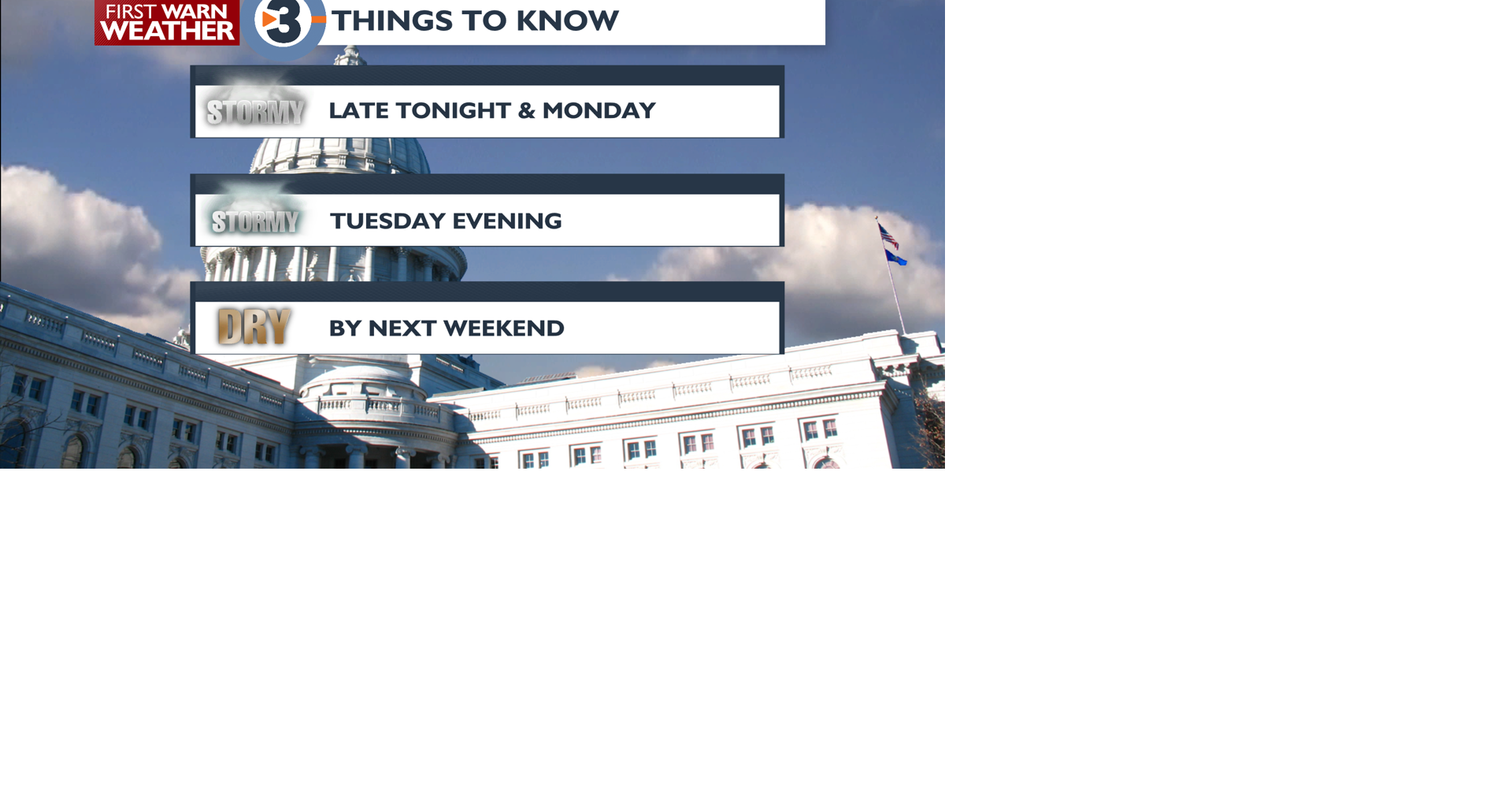 FIRST WARN WEATHER

3 THINGS TO KNOW

STORMY LATE TONIGHT & MONDAY

STORMY TUESDAY EVENING

DRY BY NEXT WEEKEND